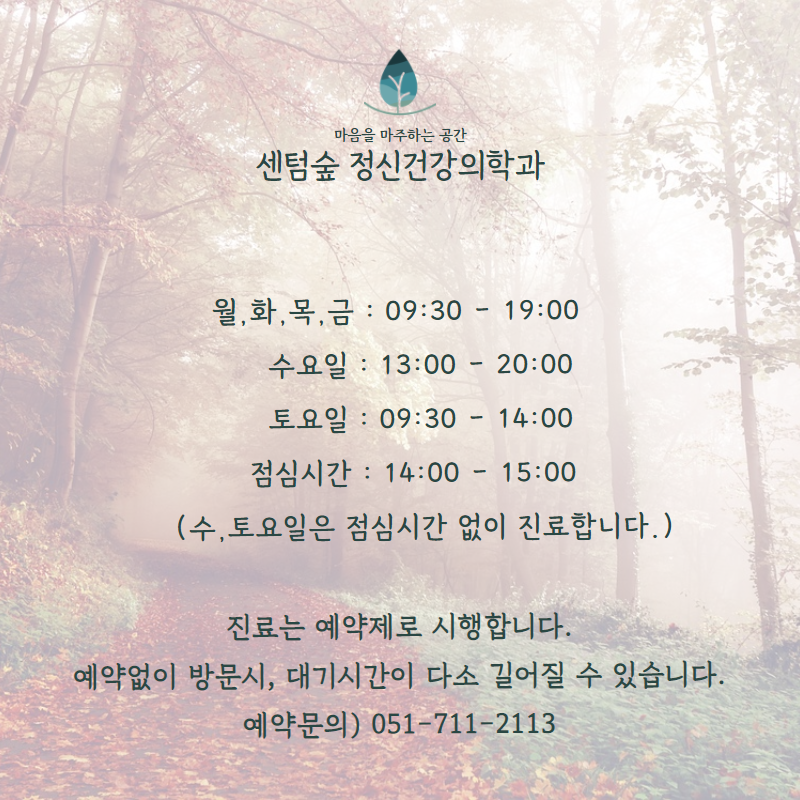 마음을 마주하는 공간
센텀숲 정신건강의학과

월,화,목,금 : 09:30 - 19:00

수요일 : 13:00 - 20:00

토요일 : 09:30 - 14:00

점심시간 : 14:00 - 15:00

(수,토요일은 점심시간 없이 진료합니다.)

진료는 예약제로 시행합니다.
예약없이 방문시, 대기시간이 다소 길어질 수 있습니다.
예약문의) 051-711-2113